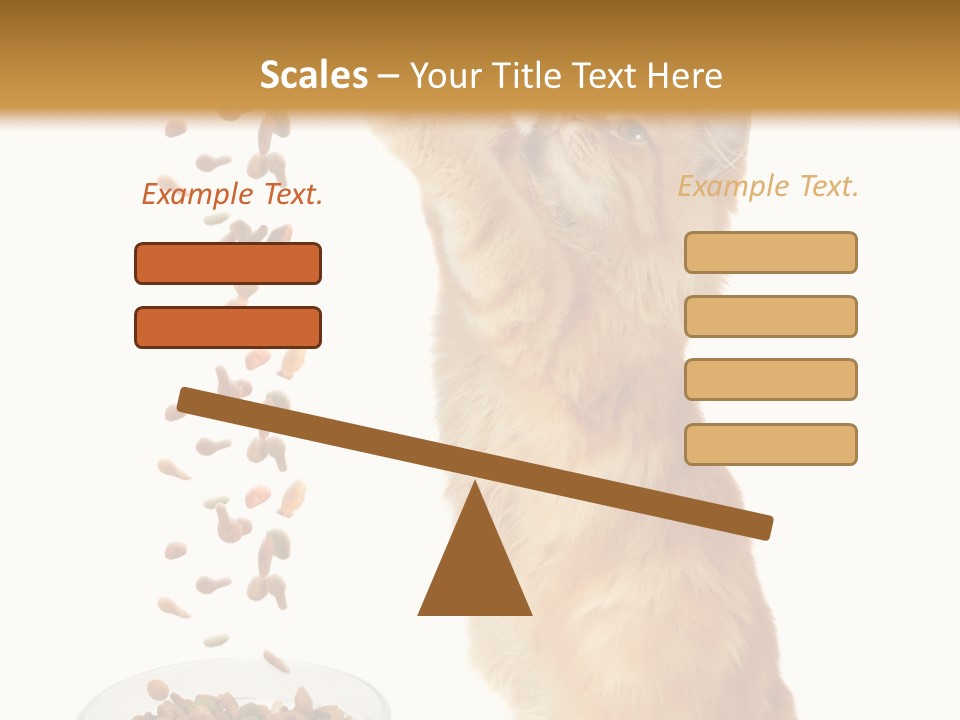 Scales – Your Title Text Here

Example Text.

Example Text.